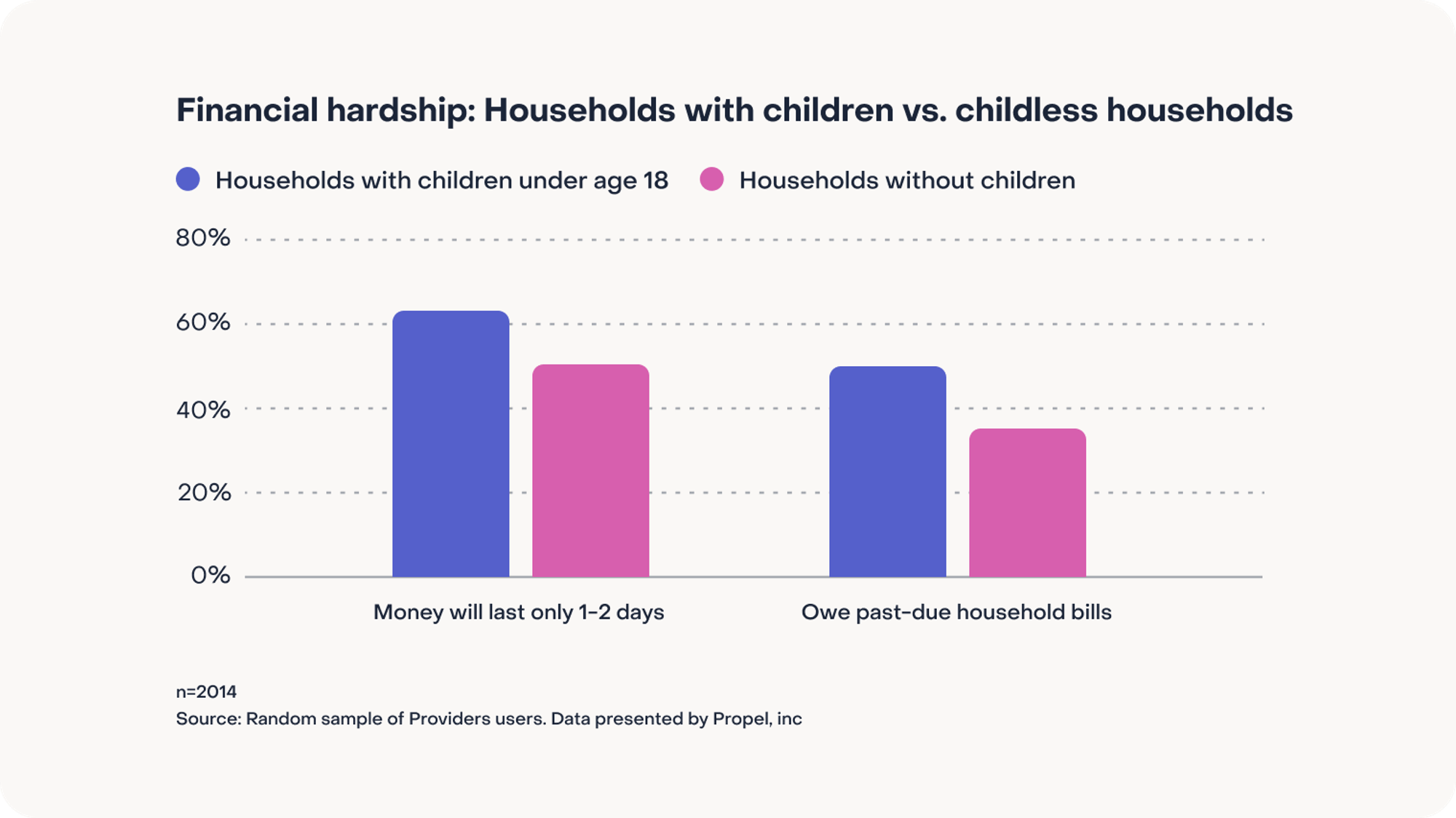 Financial hardship: Households with children vs. childless households

Households with children under age 18
Households without children

80%
60%
40%
20%
0%

Money will last only 1-2 days
Owe past-due household bills

n=2014
Source: Random sample of Providers users. Data presented by Propel, inc